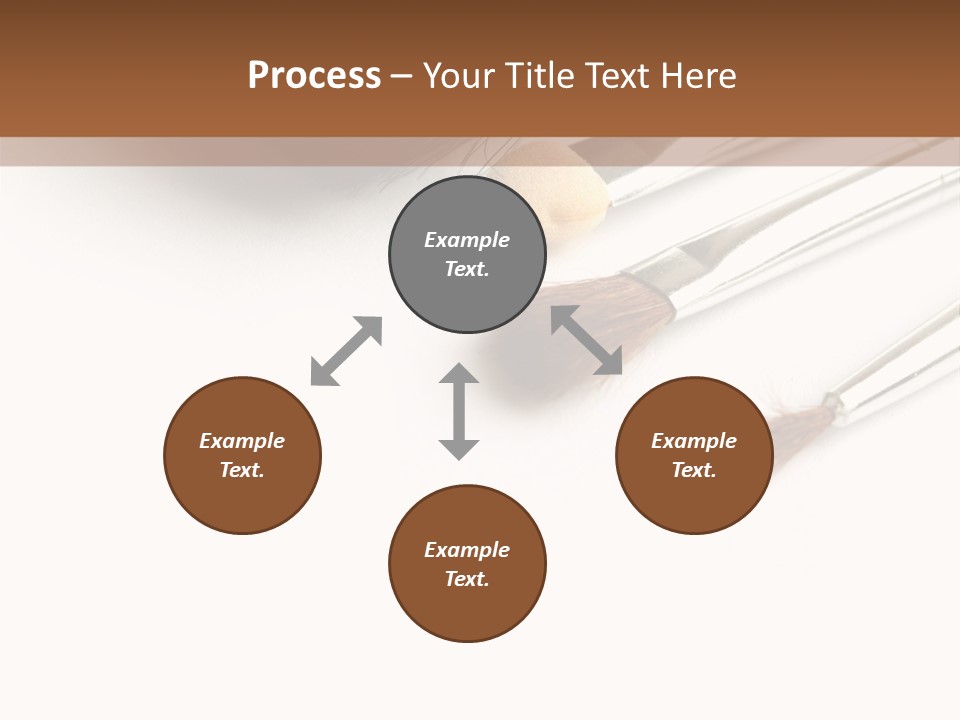 Process – Your Title Text Here

Example Text.

Example Text.

Example Text.

Example Text.